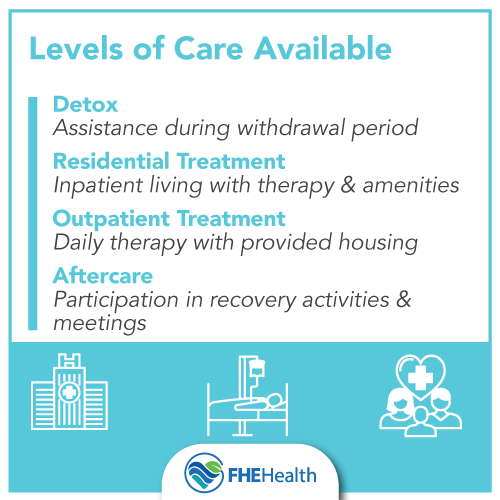 Levels of Care Available

Detox
Assistance during withdrawal period

Residential Treatment
Inpatient living with therapy & amenities

Outpatient Treatment
Daily therapy with provided housing

Aftercare
Participation in recovery activities & meetings

FHEHealth